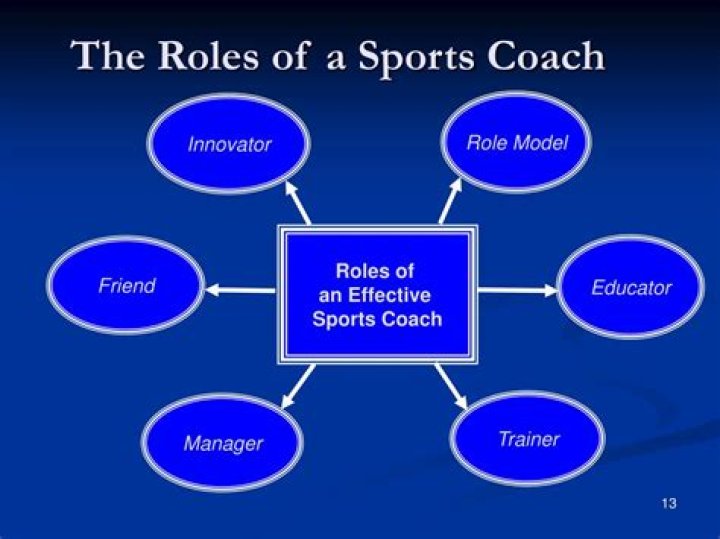 The Roles of a Sports Coach

Innovator

Role Model

Friend

Roles of an Effective Sports Coach

Educator

Manager

Trainer

13